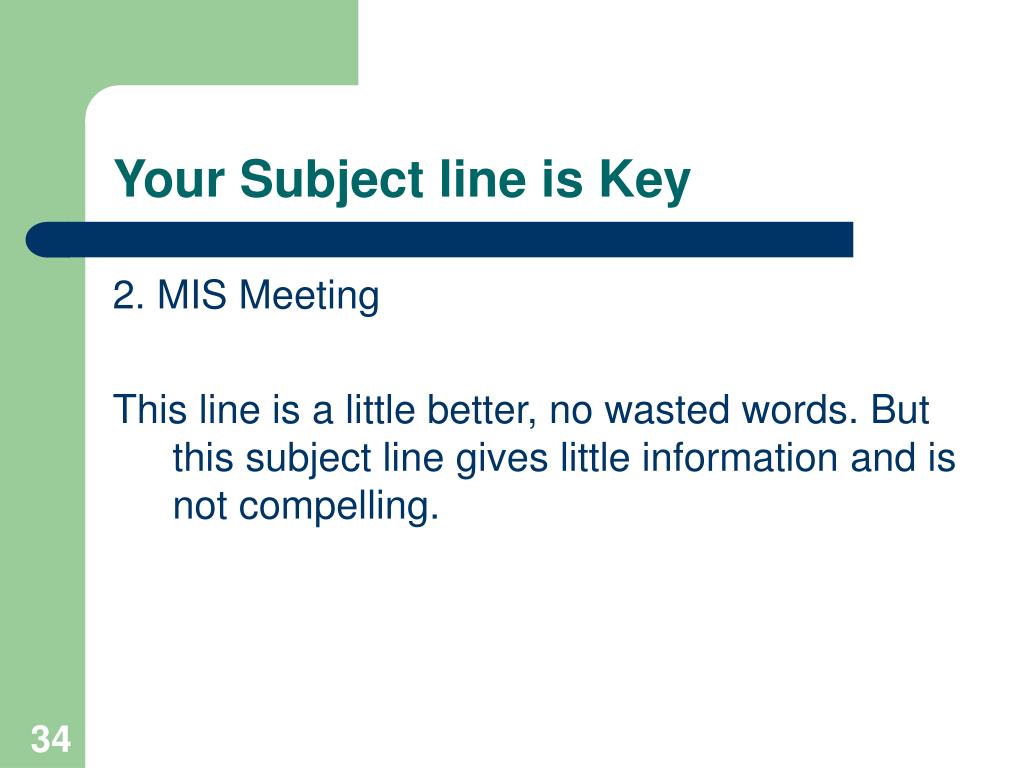 Your Subject line is Key

2. MIS Meeting

This line is a little better, no wasted words. But this subject line gives little information and is not compelling.

34